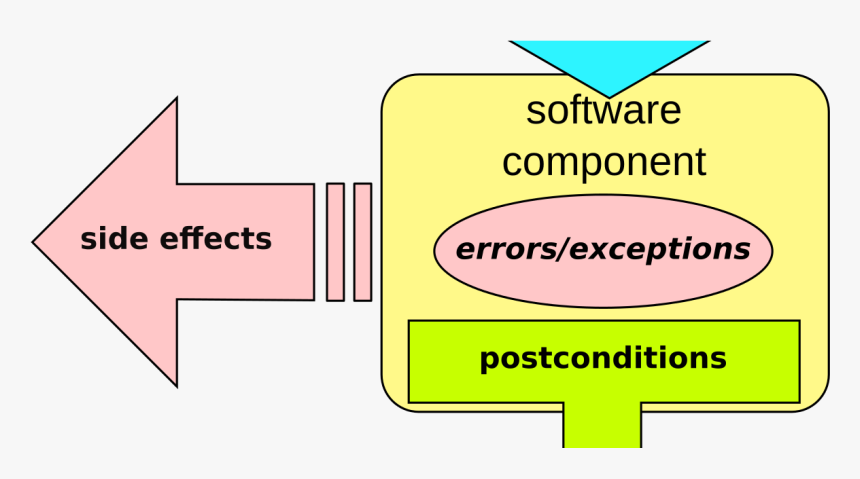 side effects

software component

errors/exceptions

postconditions